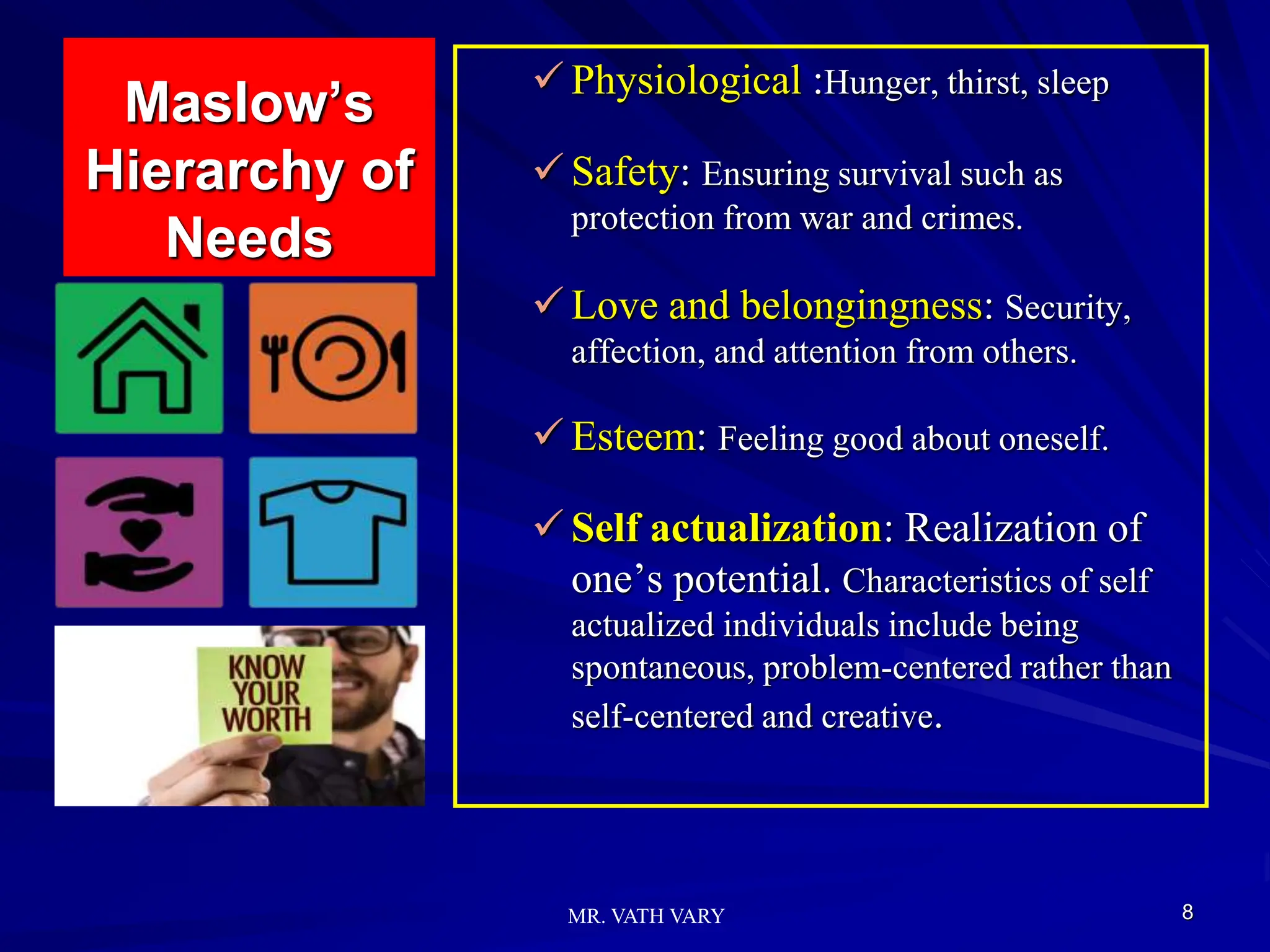 Maslow's Hierarchy of Needs

KNOW YOUR WORTH

✓ Physiological :Hunger, thirst, sleep

✓ Safety: Ensuring survival such as protection from war and crimes.

✓ Love and belongingness: Security, affection, and attention from others.

✓ Esteem: Feeling good about oneself.

✓ Self actualization: Realization of one's potential. Characteristics of self actualized individuals include being spontaneous, problem-centered rather than self-centered and creative.

MR. VATH VARY

8